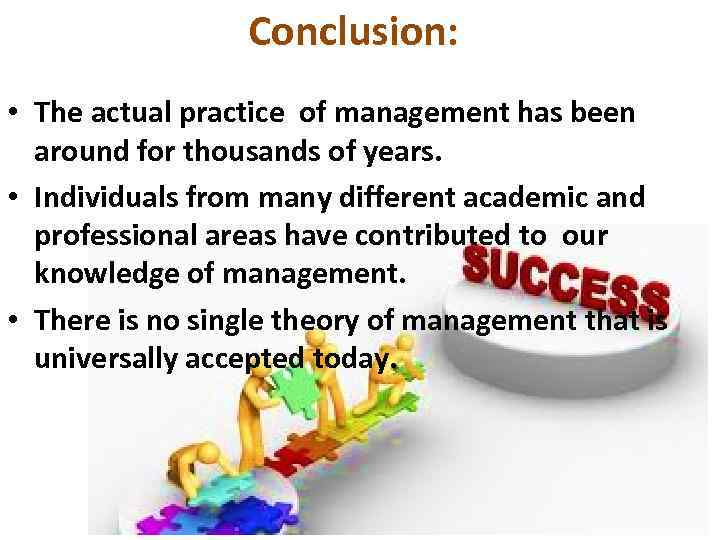 Conclusion:

• The actual practice of management has been around for thousands of years.

• Individuals from many different academic and professional areas have contributed to our knowledge of management.

• There is no single theory of management that is universally accepted today.

SUCCESS